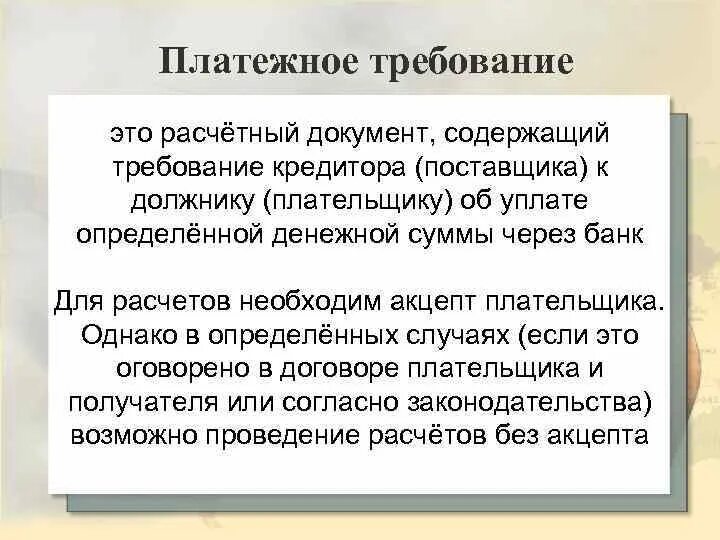 Платежное требование

это расчётный документ, содержащий требование кредитора (поставщика) к должнику (плательщику) об уплате определённой денежной суммы через банк

Для расчетов необходим акцепт плательщика. Однако в определённых случаях (если это оговорено в договоре плательщика и получателя или согласно законодательства) возможно проведение расчётов без акцепта